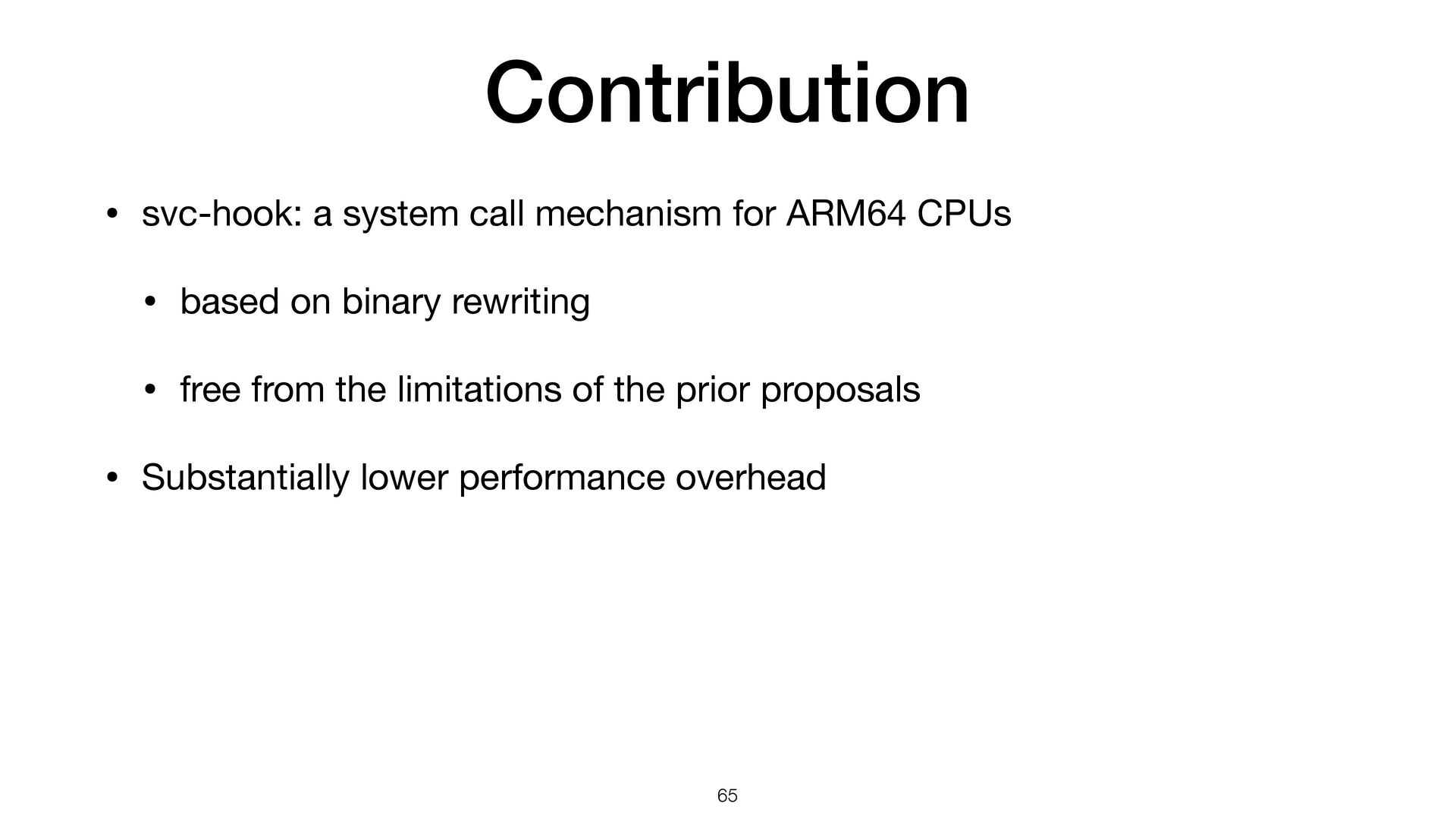 Contribution

• svc-hook: a system call mechanism for ARM64 CPUs

  • based on binary rewriting

  • free from the limitations of the prior proposals

• Substantially lower performance overhead

65